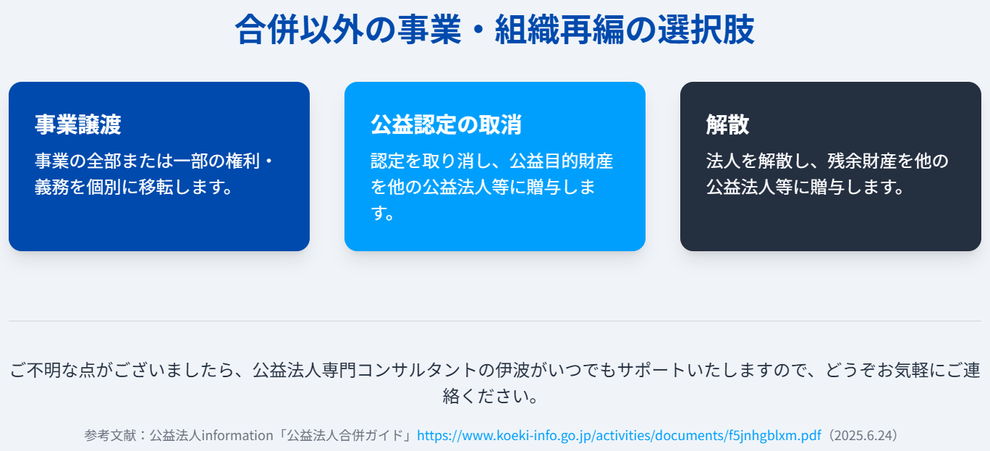 合併以外の事業・組織再編の選択肢

事業譲渡

事業の全部または一部の権利・義務を個別に移転します。

公益認定の取消

認定を取り消し、公益目的財産を他の公益法人等に贈与します。

解散

法人を解散し、残余財産を他の公益法人等に贈与します。

ご不明な点がございましたら、公益法人専門コンサルタントの伊波がいつでもサポートいたしますので、どうぞお気軽にご連絡ください。

参考文献：公益法人information「公益法人合併ガイド」https://www.koeki-info.go.jp/activities/documents/f5jnhgblxm.pdf（2025.6.24）